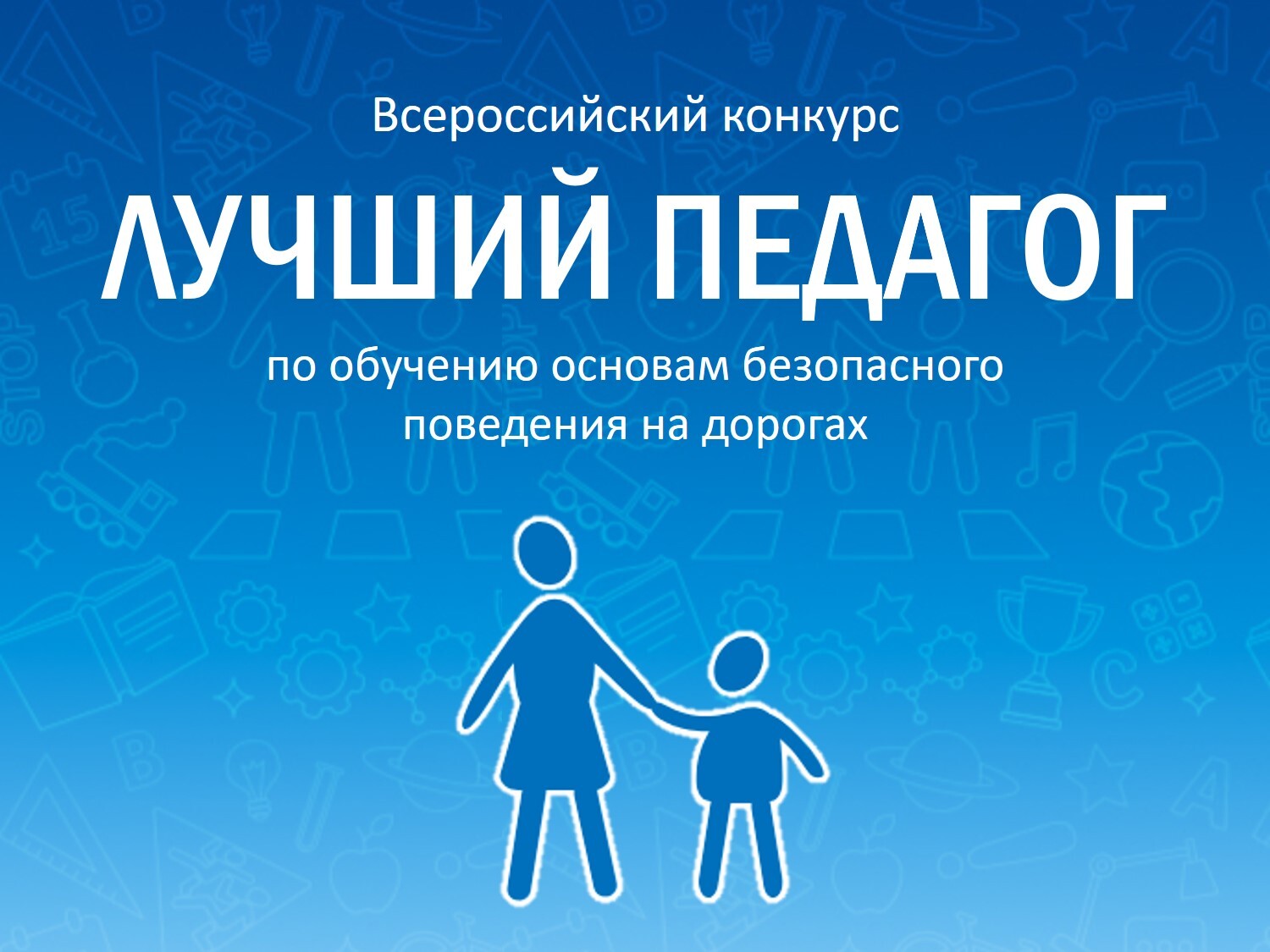 Всероссийский конкурс

ЛУЧШИЙ ПЕДАГОГ

по обучению основам безопасного поведения на дорогах